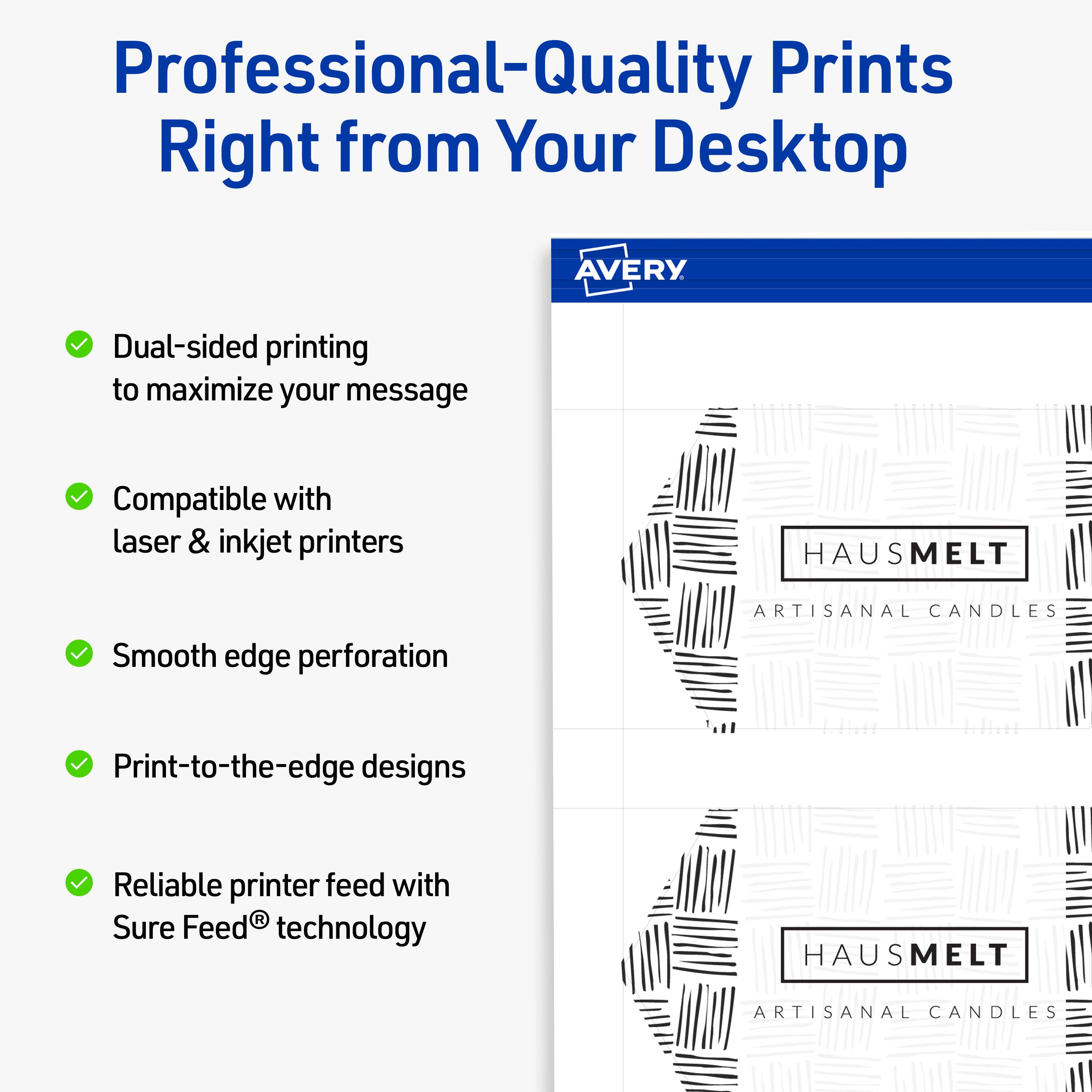 Professional-Quality Prints Right from Your Desktop

Dual-sided printing to maximize your message

Compatible with laser & inkjet printers

Smooth edge perforation

Print-to-the-edge designs

Reliable printer feed with Sure Feed® technology

AVERY®

HAUSMELT

ARTISANAL CANDLES

HAUSMELT

ARTISANAL CANDLES